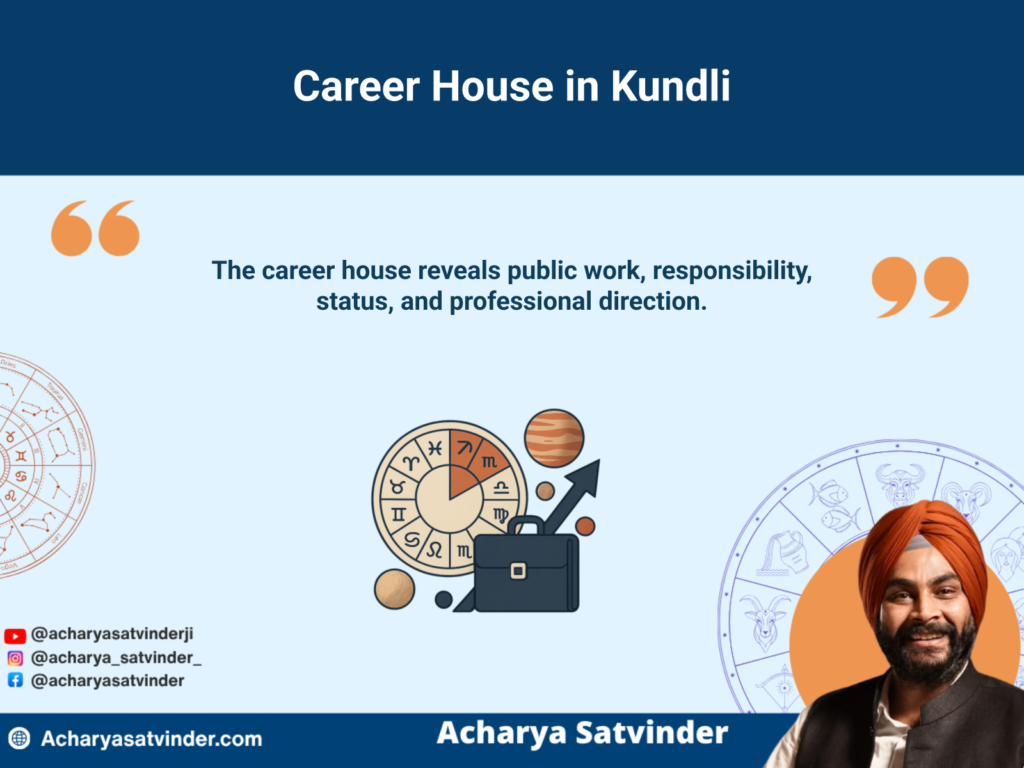 Career House in Kundli

The career house reveals public work, responsibility, status, and professional direction.

@acharyasatvinderji
@acharya_satvinder_
@acharyasatvinder

Acharyasatvinder.com

Acharya Satvinder